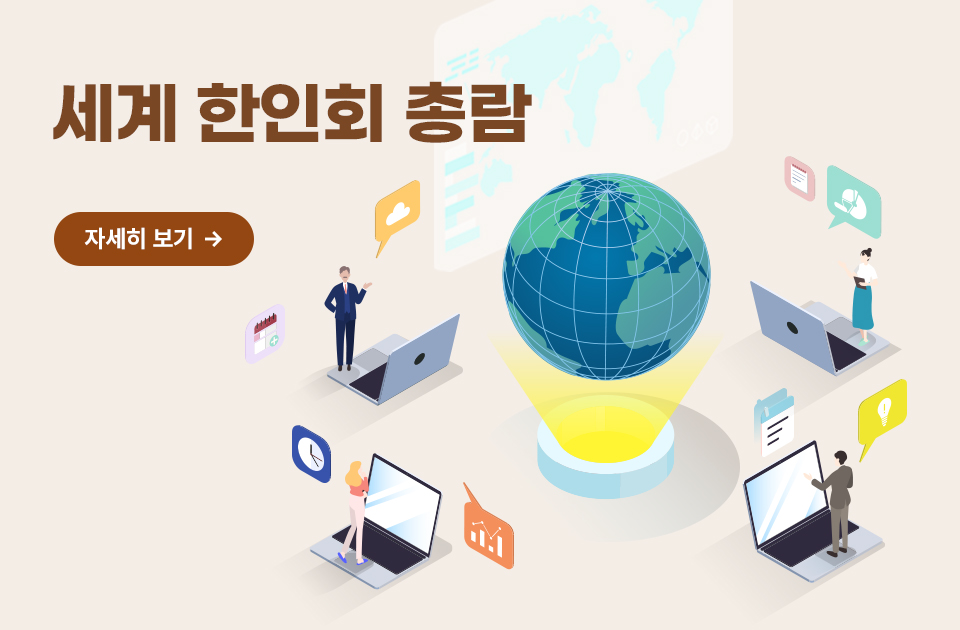 세계 한인회 총람

자세히 보기 →